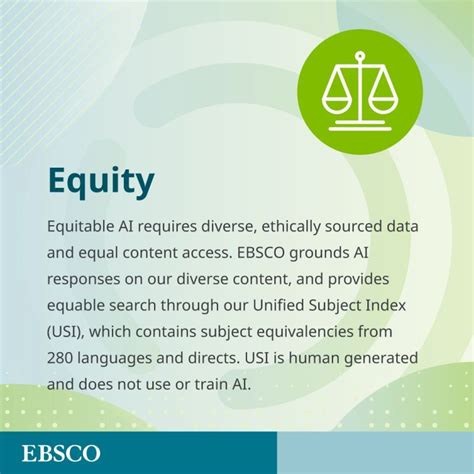 Equity

Equitable AI requires diverse, ethically sourced data and equal content access. EBSCO grounds AI responses on our diverse content, and provides equable search through our Unified Subject Index (USI), which contains subject equivalencies from 280 languages and directs. USI is human generated and does not use or train AI.

EBSCO